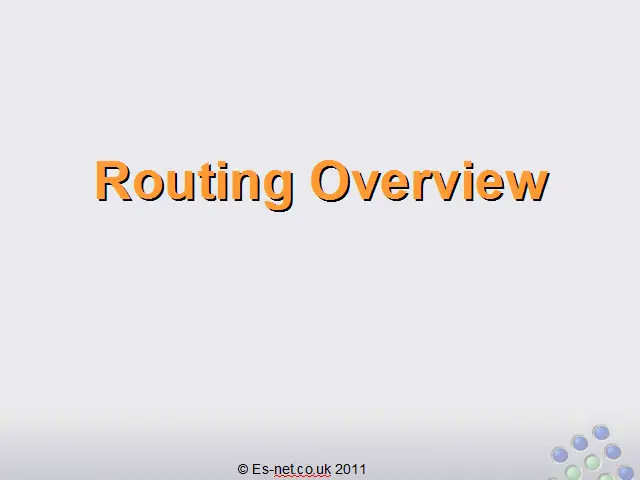 Routing Overview

© Es-net.co.uk 2011